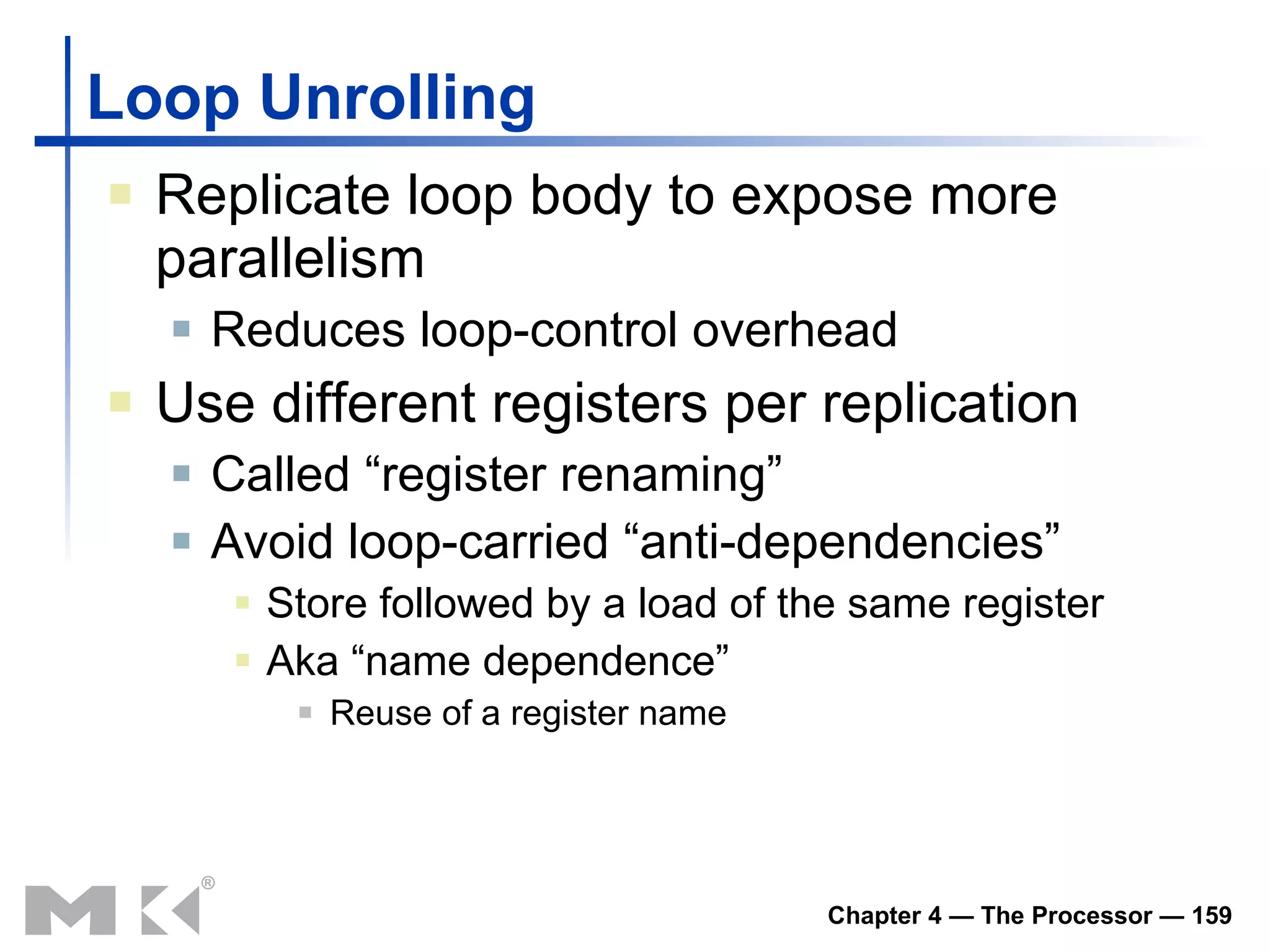 Loop Unrolling

Replicate loop body to expose more parallelism

Reduces loop-control overhead

Use different registers per replication

Called “register renaming”

Avoid loop-carried “anti-dependencies”

Store followed by a load of the same register

Aka “name dependence”

Reuse of a register name

MK®

Chapter 4 — The Processor — 159